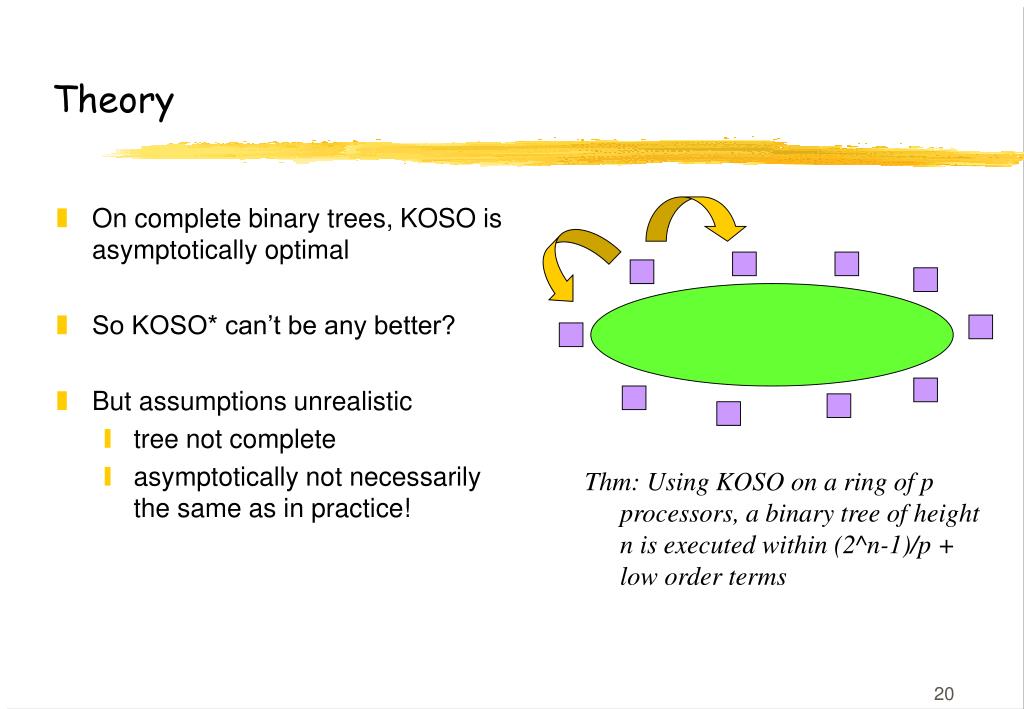 Theory

On complete binary trees, KOSO is asymptotically optimal

So KOSO* can't be any better?

But assumptions unrealistic

tree not complete

asymptotically not necessarily the same as in practice!

Thm: Using KOSO on a ring of p processors, a binary tree of height n is executed within (2^n-1)/p + low order terms

20